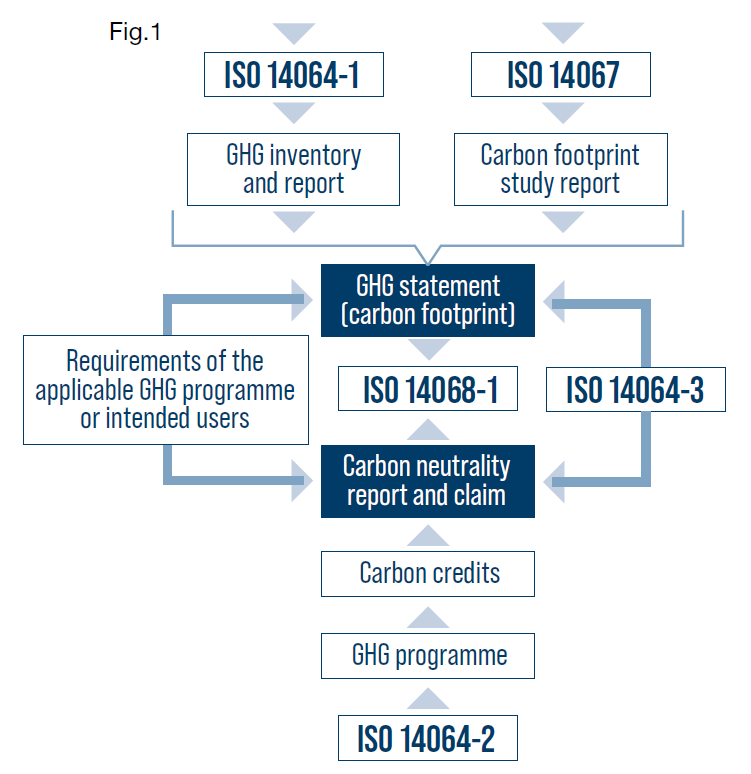 Fig.1

ISO 14064-1

ISO 14067

GHG inventory and report

Carbon footprint study report

GHG statement (carbon footprint)

Requirements of the applicable GHG programme or intended users

ISO 14068-1

ISO 14064-3

Carbon neutrality report and claim

Carbon credits

GHG programme

ISO 14064-2